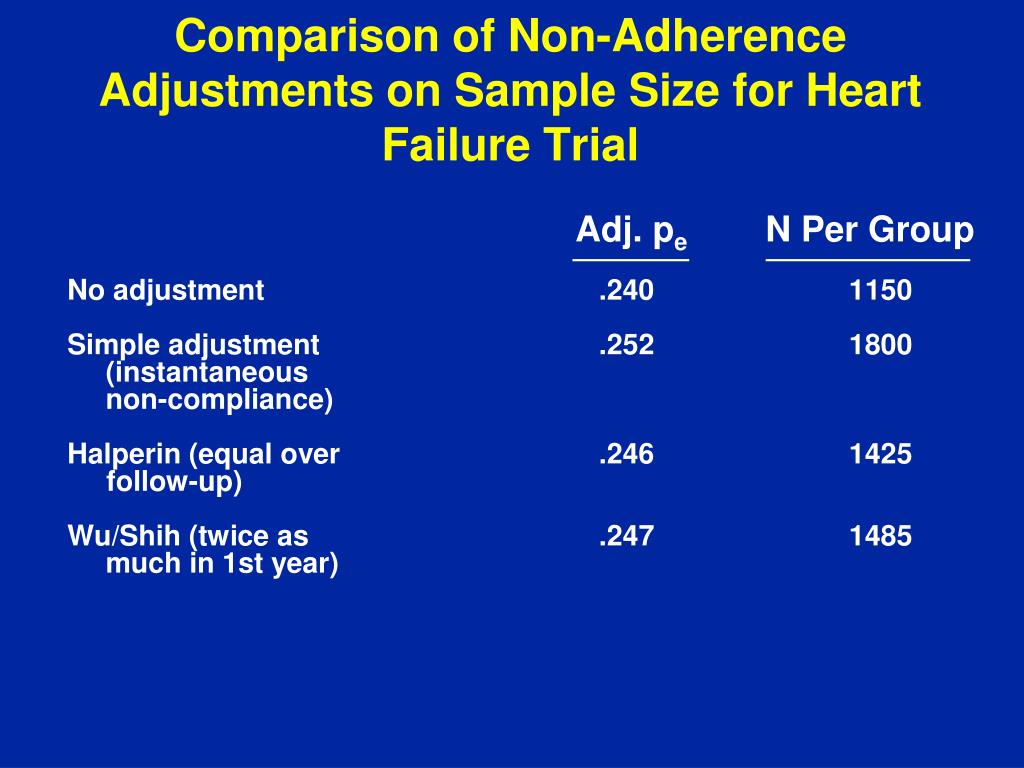 Comparison of Non-Adherence Adjustments on Sample Size for Heart Failure Trial

| | Adj. $p_e$ | N Per Group |
|---|---|---|
| No adjustment | .240 | 1150 |
| Simple adjustment (instantaneous non-compliance) | .252 | 1800 |
| Halperin (equal over follow-up) | .246 | 1425 |
| Wu/Shih (twice as much in 1st year) | .247 | 1485 |